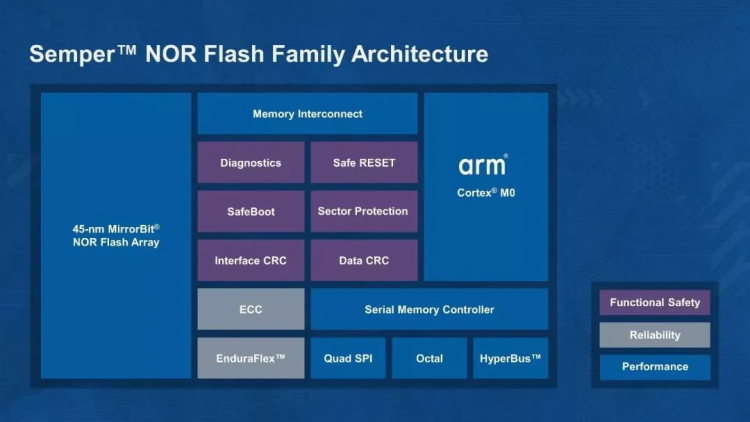 Semper™ NOR Flash Family Architecture

45-nm MirrorBit® NOR Flash Array

Memory Interconnect

Diagnostics

Safe RESET

SafeBoot

Sector Protection

Interface CRC

Data CRC

arm®

Cortex® M0

ECC

Serial Memory Controller

EnduraFlex™

Quad SPI

Octal

HyperBus™

Functional Safety

Reliability

Performance